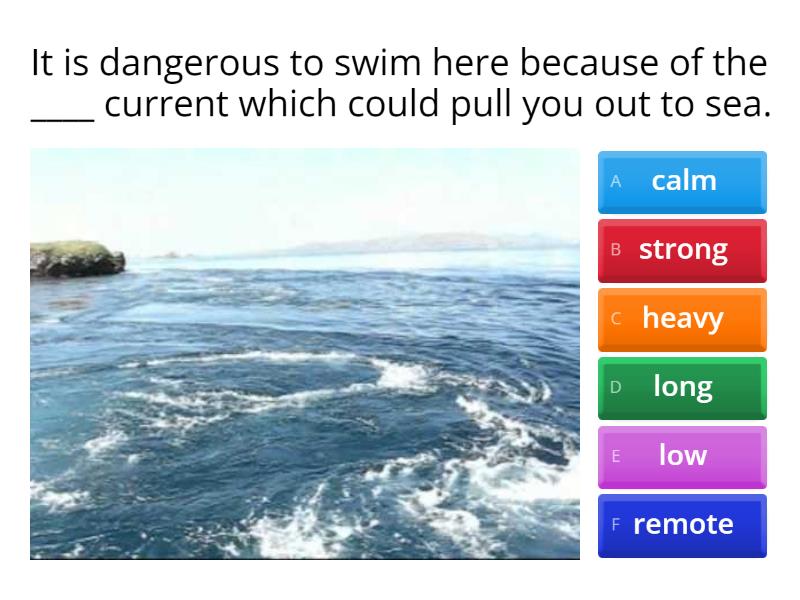 It is dangerous to swim here because of the ____ current which could pull you out to sea.

A calm
B strong
C heavy
D long
E low
F remote